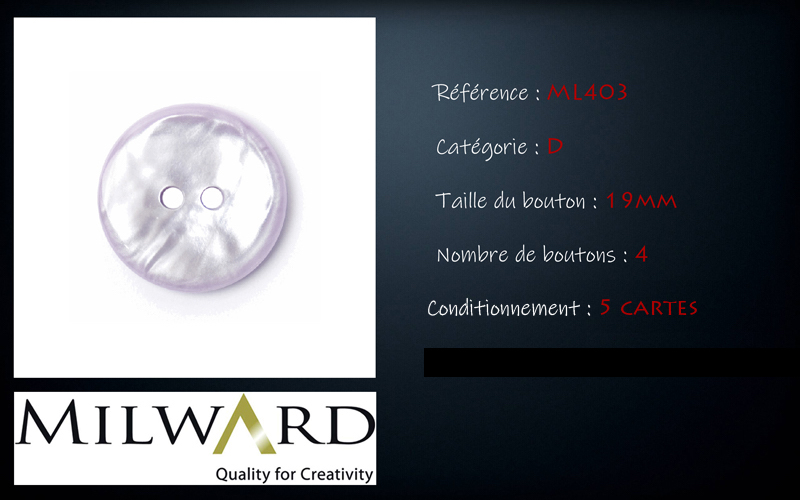 Référence : ML403

Catégorie : D

Taille du bouton : 19MM

Nombre de boutons : 4

Conditionnement : 5 CARTES

MILWARD
Quality for Creativity